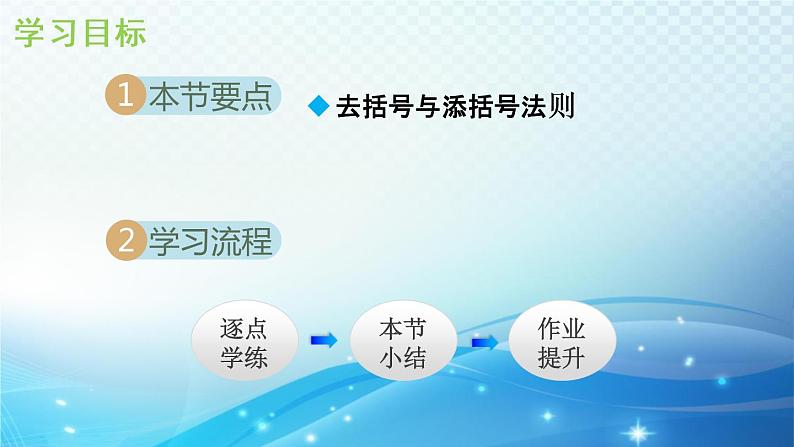 学习目标

1 本节要点

◆ 去括号与添括号法则

2 学习流程

逐点学练

本节小结

作业提升